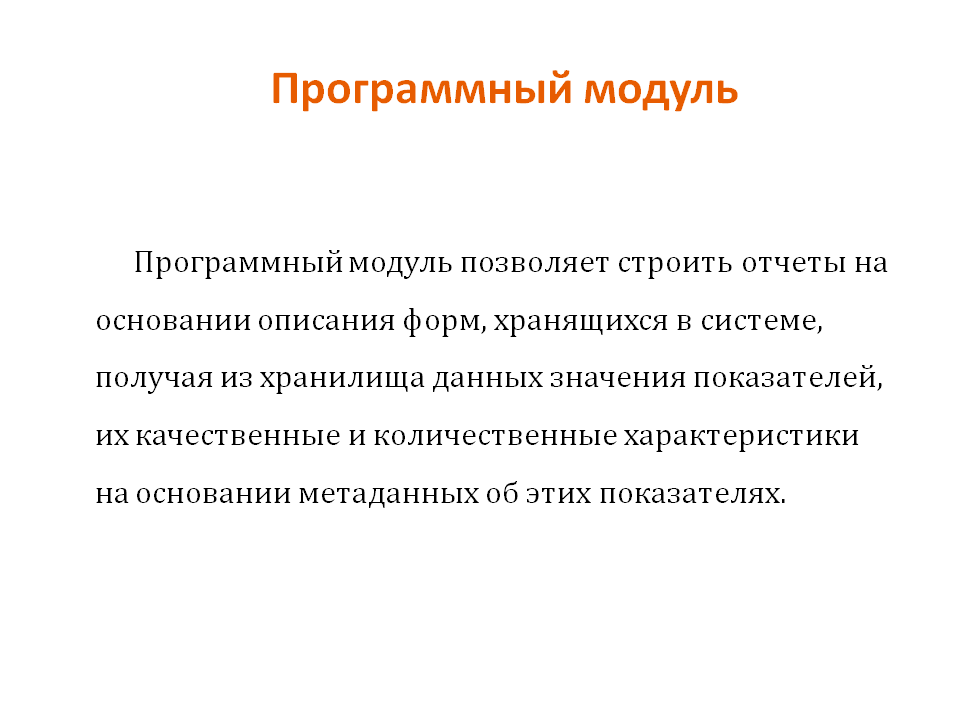 Программный модуль

Программный модуль позволяет строить отчеты на основании описания форм, хранящихся в системе, получая из хранилища данных значения показателей, их качественные и количественные характеристики на основании метаданных об этих показателях.